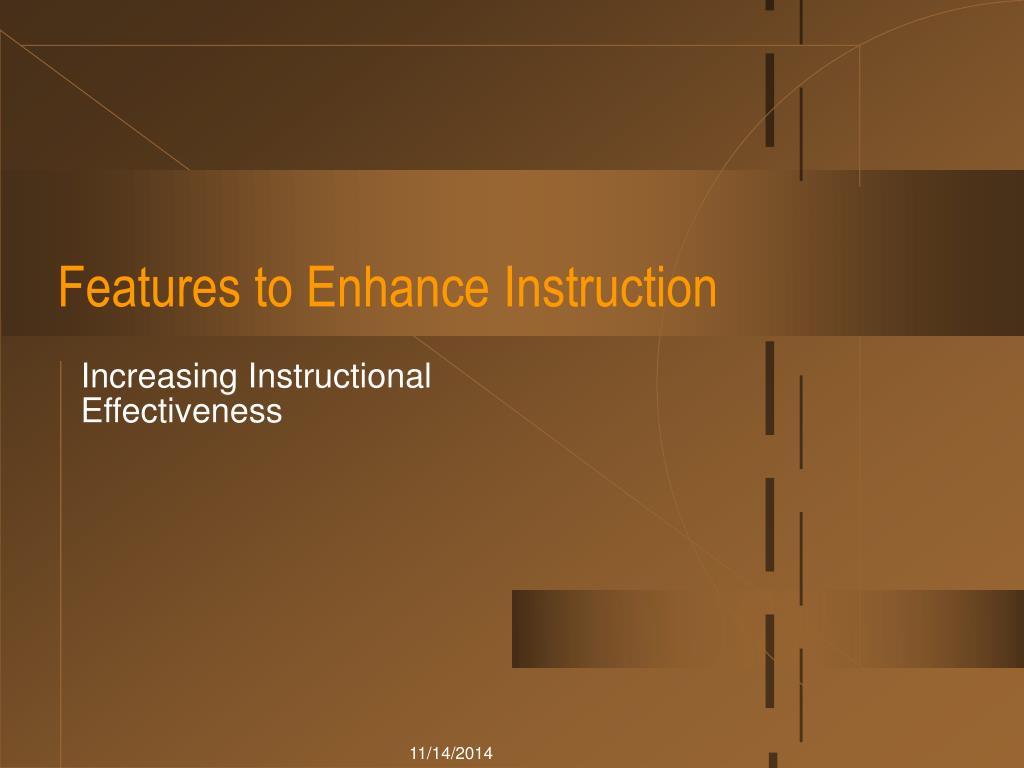 Features to Enhance Instruction

Increasing Instructional Effectiveness

11/14/2014